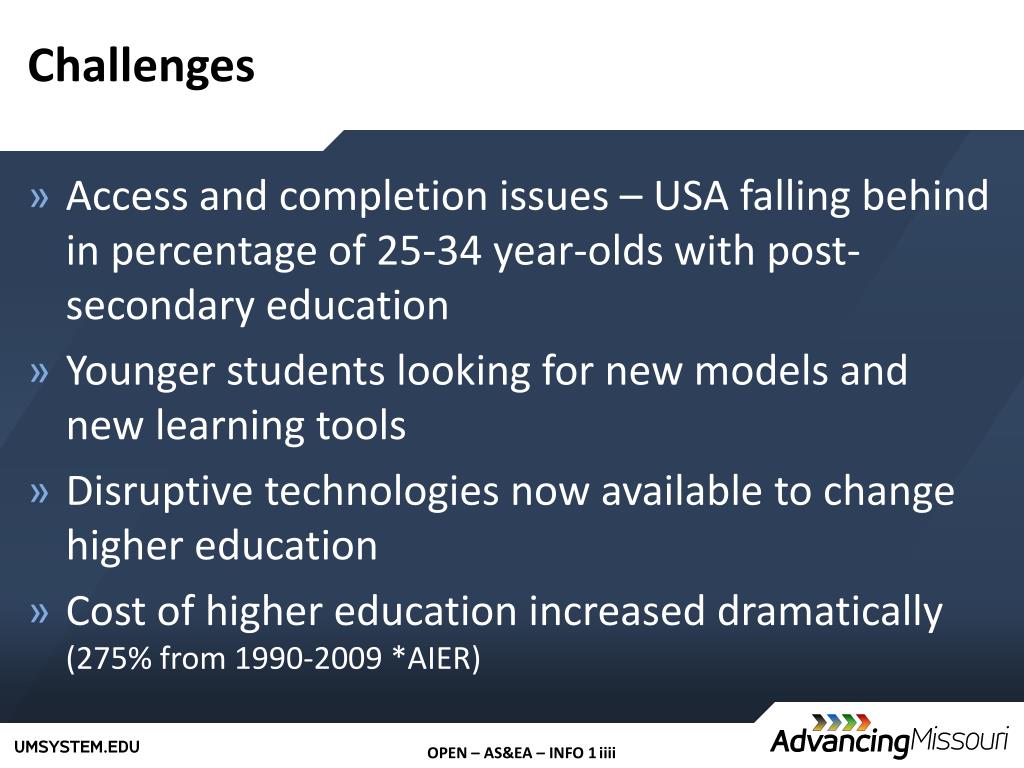 Challenges

» Access and completion issues – USA falling behind in percentage of 25-34 year-olds with post-secondary education

» Younger students looking for new models and new learning tools

» Disruptive technologies now available to change higher education

» Cost of higher education increased dramatically (275% from 1990-2009 *AIER)

UMSYSTEM.EDU

OPEN – AS&EA – INFO 1 iiii

AdvancingMissouri